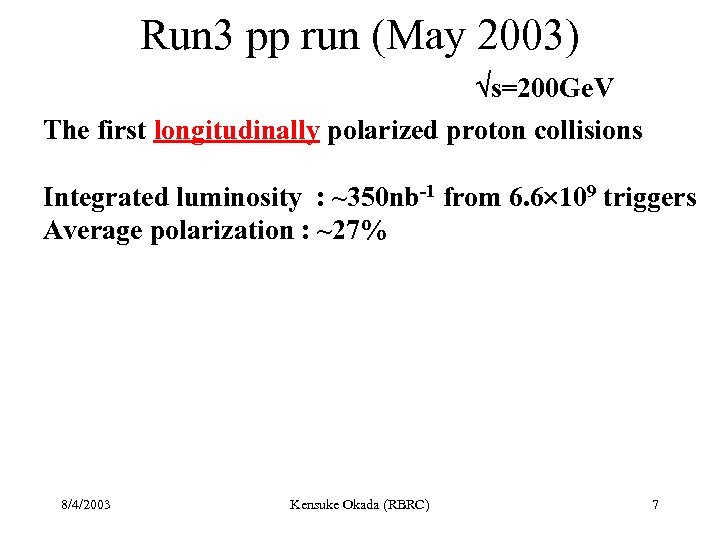 Run3 pp run (May 2003)

$\sqrt{s}$=200GeV

The first longitudinally polarized proton collisions

Integrated luminosity : ~350nb$^{-1}$ from 6.6×10$^{9}$ triggers
Average polarization : ~27%

8/4/2003 Kensuke Okada (RBRC) 7